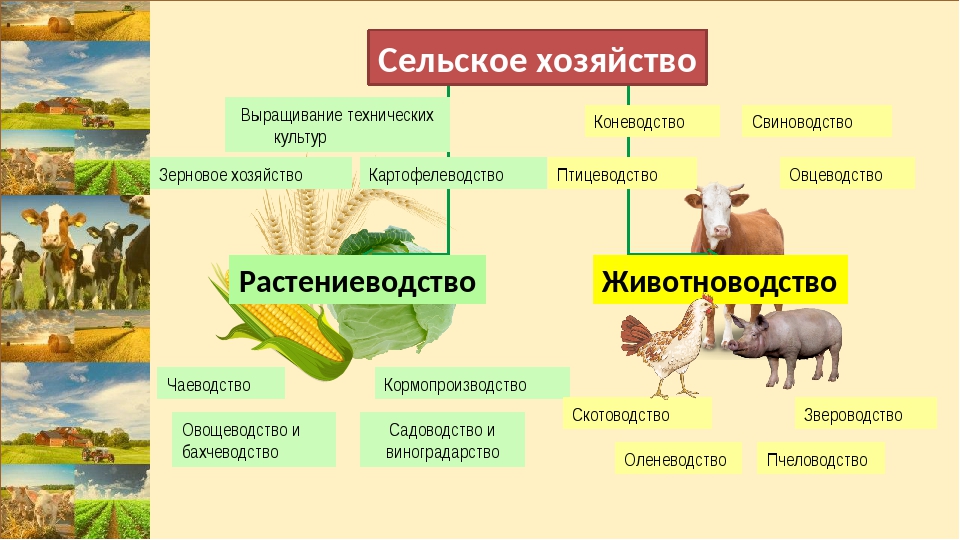 Сельское хозяйство

Выращивание технических культур

Зерновое хозяйство

Картофелеводство

Растениеводство

Чаеводство

Кормопроизводство

Овощеводство и бахчеводство

Садоводство и виноградарство

Коневодство

Свиноводство

Птицеводство

Овцеводство

Животноводство

Скотоводство

Звероводство

Оленеводство

Пчеловодство